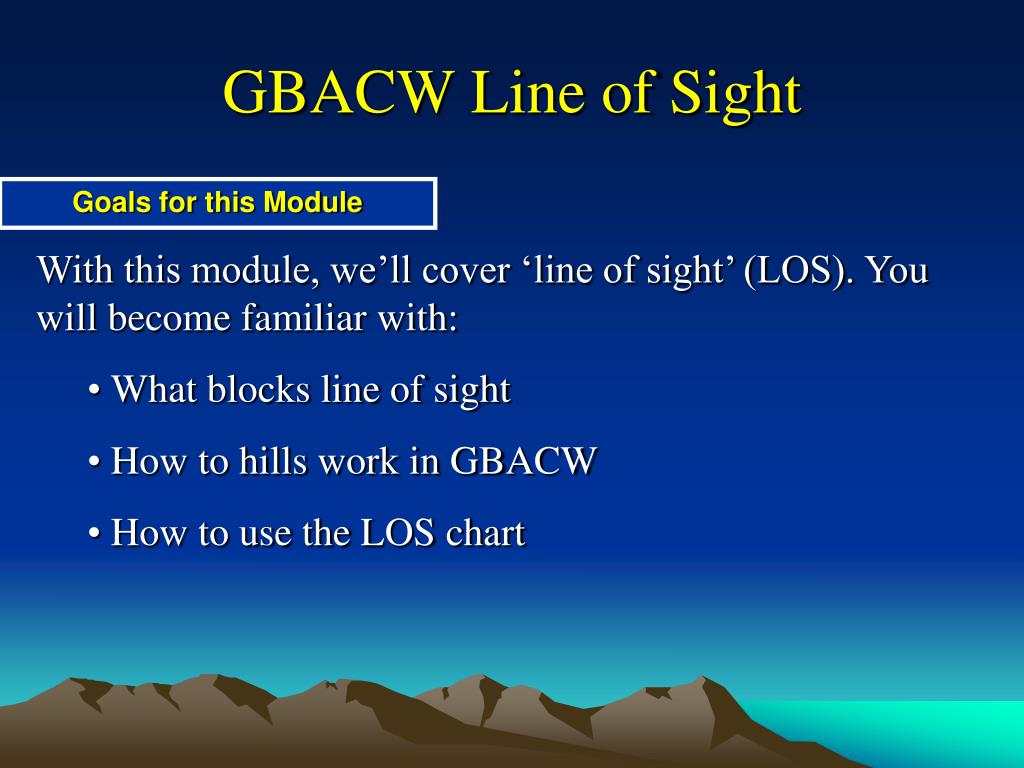 GBACW Line of Sight

Goals for this Module

With this module, we’ll cover ‘line of sight’ (LOS). You will become familiar with:

• What blocks line of sight

• How to hills work in GBACW

• How to use the LOS chart